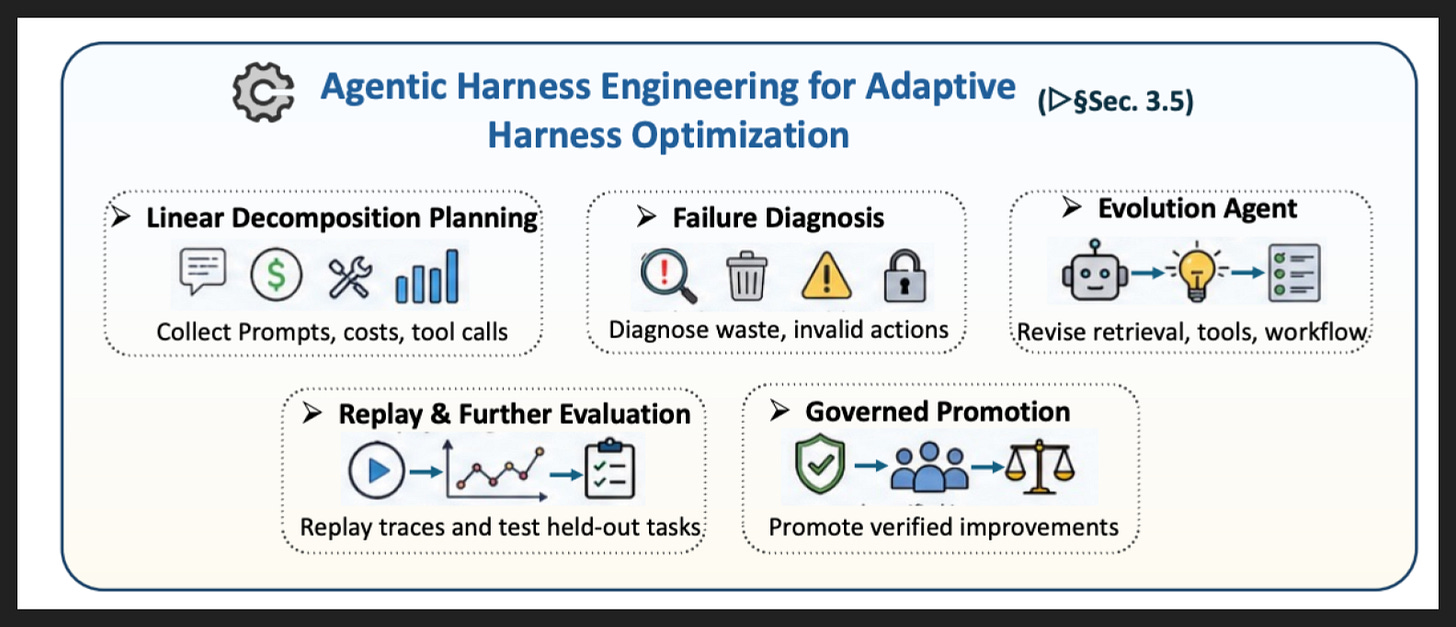 Agentic Harness Engineering for Adaptive Harness Optimization (▷§Sec. 3.5)

➤ Linear Decomposition Planning

Collect Prompts, costs, tool calls

➤ Failure Diagnosis

Diagnose waste, invalid actions

➤ Evolution Agent

Revise retrieval, tools, workflow

➤ Replay & Further Evaluation

Replay traces and test held-out tasks

➤ Governed Promotion

Promote verified improvements